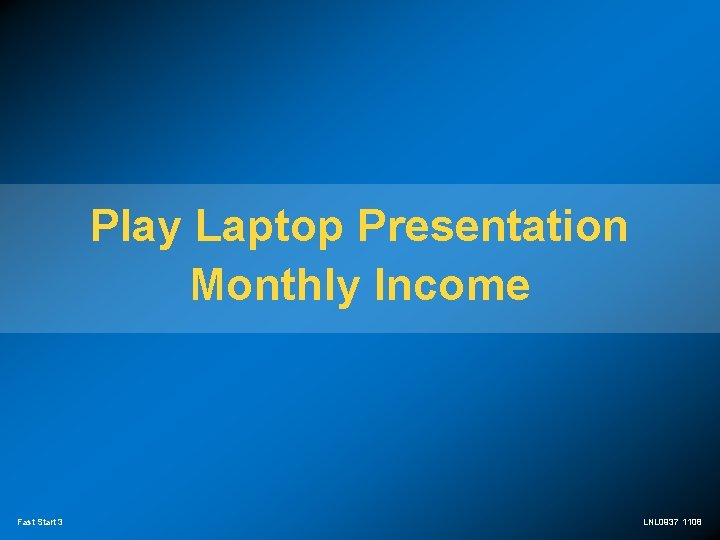 Play Laptop Presentation
Monthly Income

Fast Start 3

LNL0937 1108